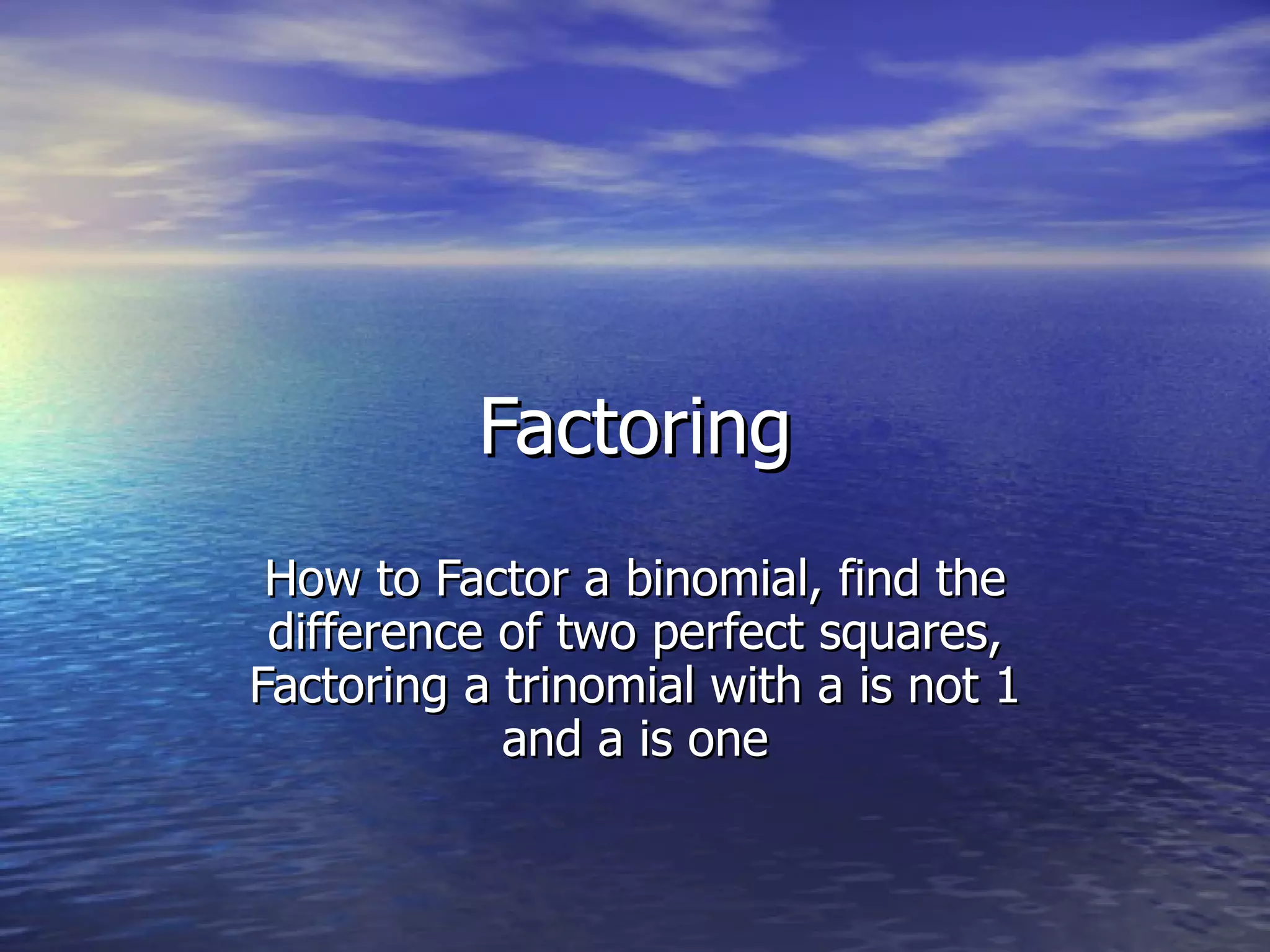 Factoring

How to Factor a binomial, find the difference of two perfect squares, Factoring a trinomial with a is not 1 and a is one